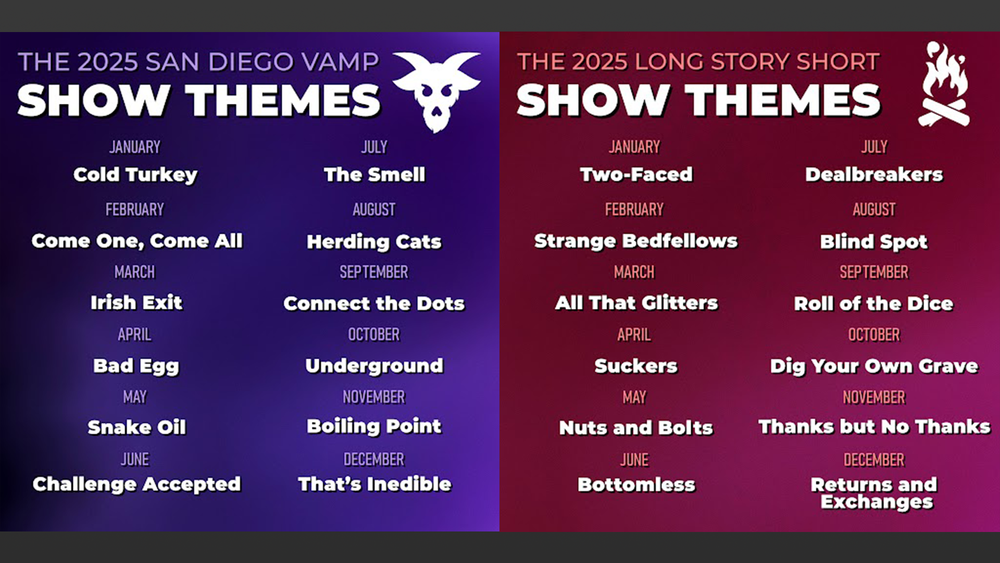 THE 2025 SAN DIEGO VAMP
SHOW THEMES

JANUARY
Cold Turkey

FEBRUARY
Come One, Come All

MARCH
Irish Exit

APRIL
Bad Egg

MAY
Snake Oil

JUNE
Challenge Accepted

JULY
The Smell

AUGUST
Herding Cats

SEPTEMBER
Connect the Dots

OCTOBER
Underground

NOVEMBER
Boiling Point

DECEMBER
That's Inedible

THE 2025 LONG STORY SHORT
SHOW THEMES

JANUARY
Two-Faced

FEBRUARY
Strange Bedfellows

MARCH
All That Glitters

APRIL
Suckers

MAY
Nuts and Bolts

JUNE
Bottomless

JULY
Dealbreakers

AUGUST
Blind Spot

SEPTEMBER
Roll of the Dice

OCTOBER
Dig Your Own Grave

NOVEMBER
Thanks but No Thanks

DECEMBER
Returns and Exchanges